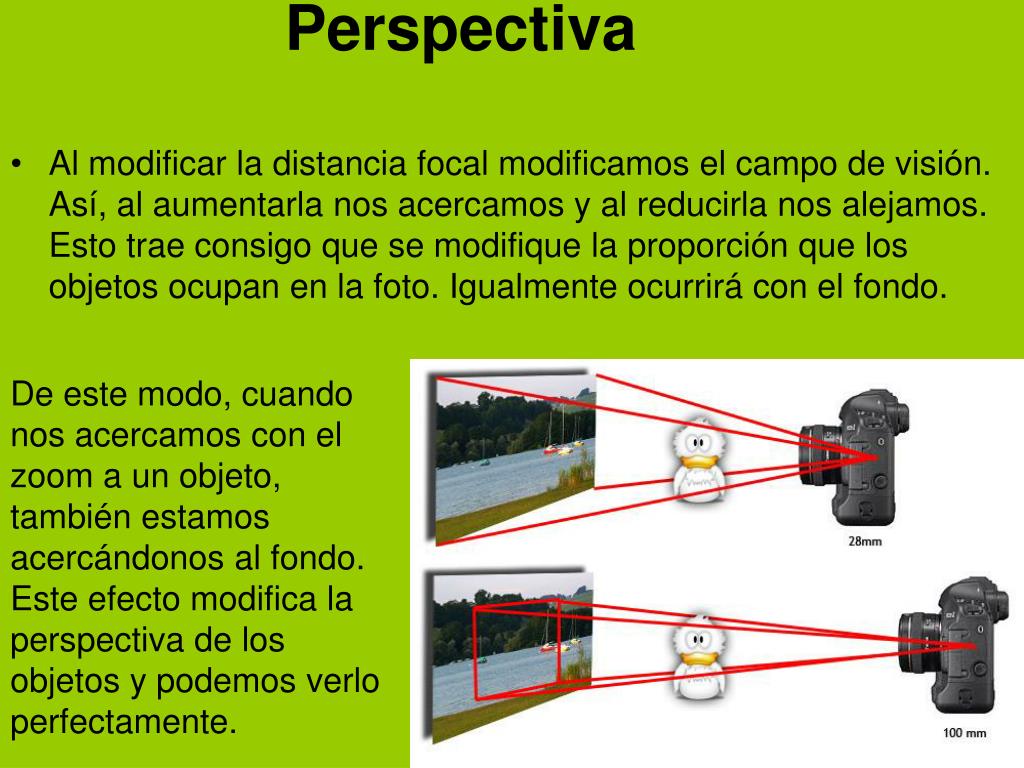 Perspectiva

• Al modificar la distancia focal modificamos el campo de visión. Así, al aumentarla nos acercamos y al reducirla nos alejamos. Esto trae consigo que se modifique la proporción que los objetos ocupan en la foto. Igualmente ocurrirá con el fondo.

De este modo, cuando nos acercamos con el zoom a un objeto, también estamos acercándonos al fondo. Este efecto modifica la perspectiva de los objetos y podemos verlo perfectamente.

28mm

100 mm